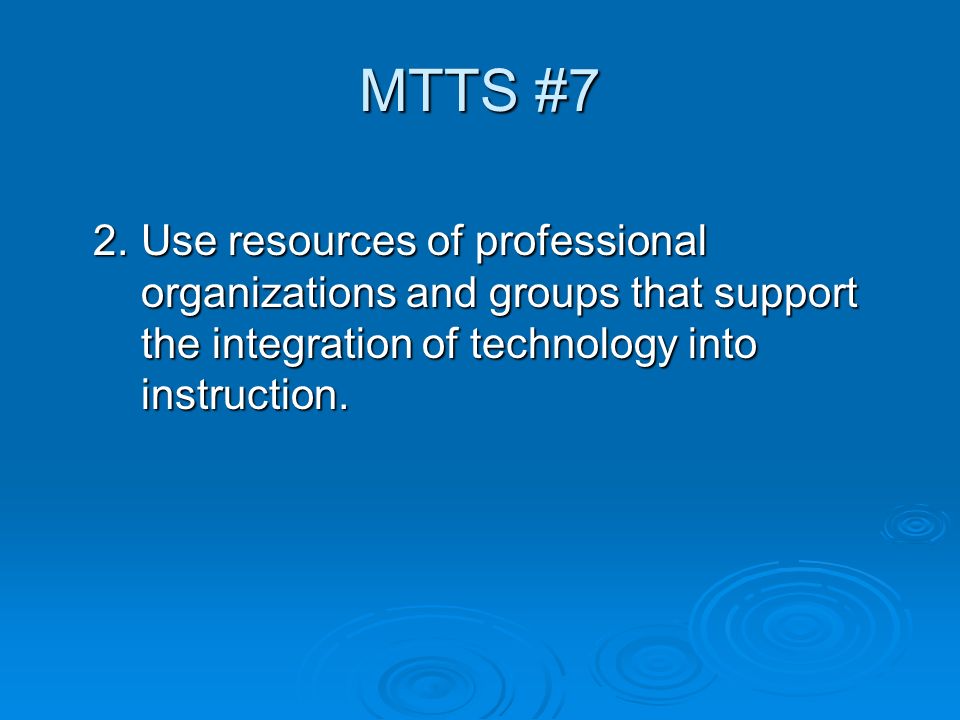 MTTS #7

2. Use resources of professional organizations and groups that support the integration of technology into instruction.